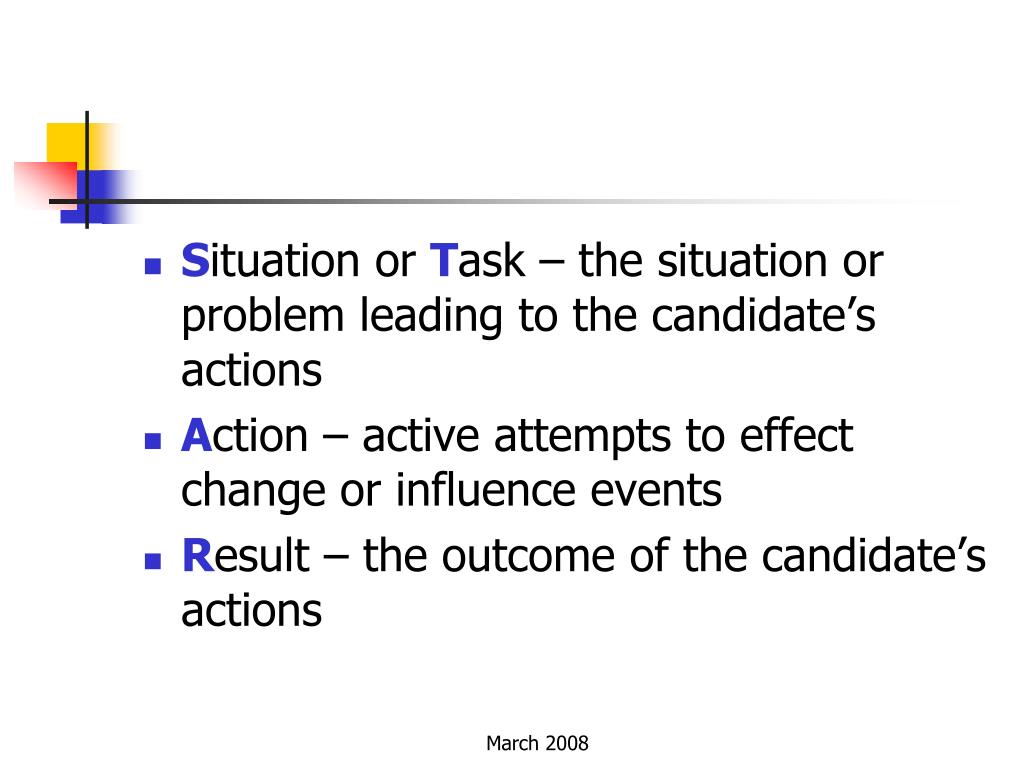 - Situation or Task – the situation or problem leading to the candidate’s actions
- Action – active attempts to effect change or influence events
- Result – the outcome of the candidate’s actions

March 2008